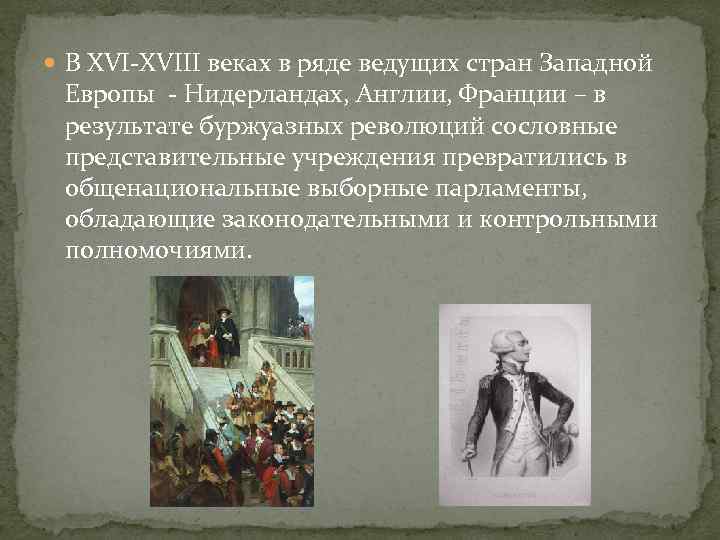 В XVI-XVIII веках в ряде ведущих стран Западной Европы - Нидерландах, Англии, Франции – в результате буржуазных революций сословные представительные учреждения превратились в общенациональные выборные парламенты, обладающие законодательными и контрольными полномочиями.